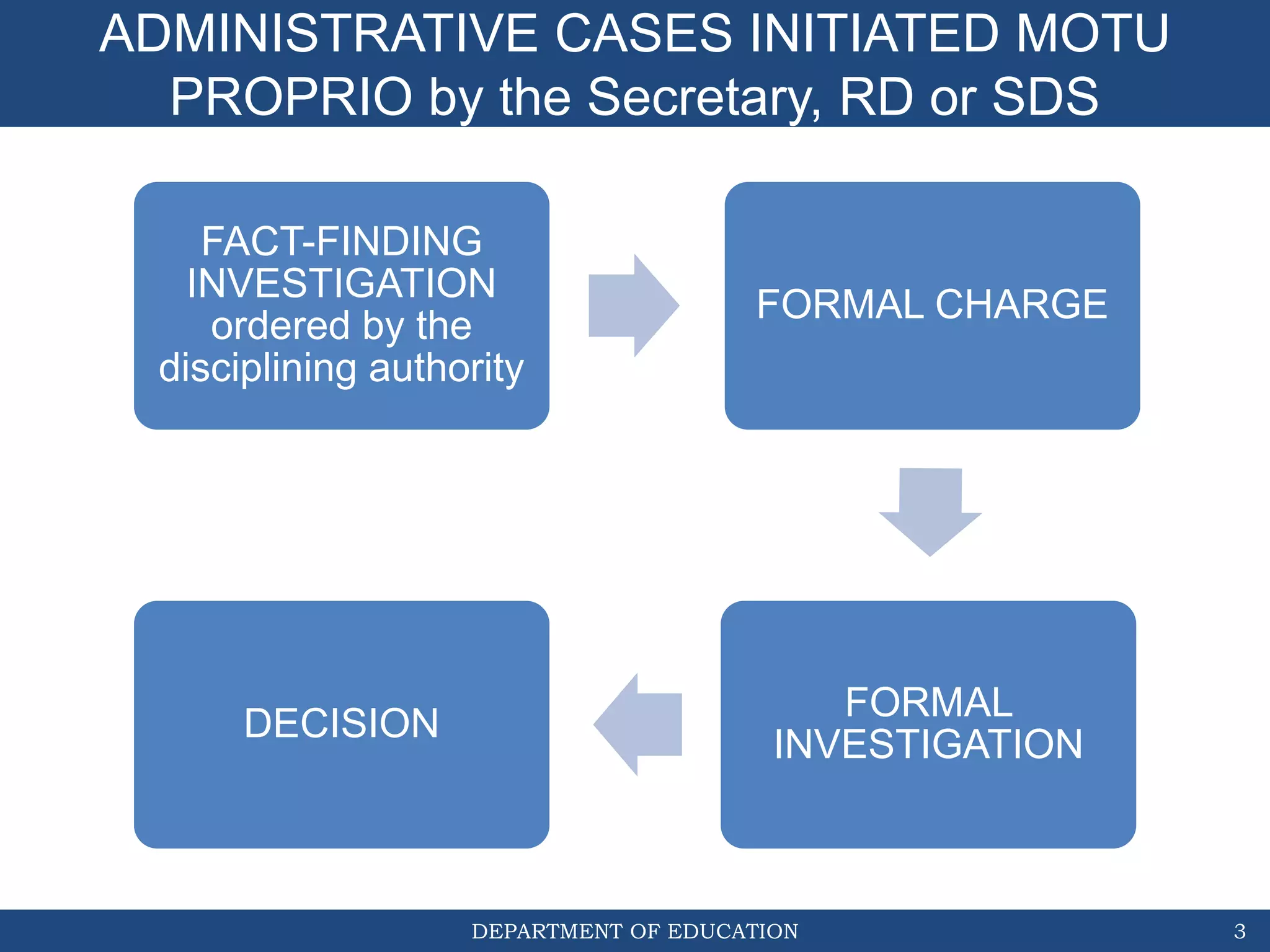 ADMINISTRATIVE CASES INITIATED MOTU PROPRIO by the Secretary, RD or SDS

FACT-FINDING INVESTIGATION ordered by the disciplining authority

FORMAL CHARGE

FORMAL INVESTIGATION

DECISION

DEPARTMENT OF EDUCATION

3